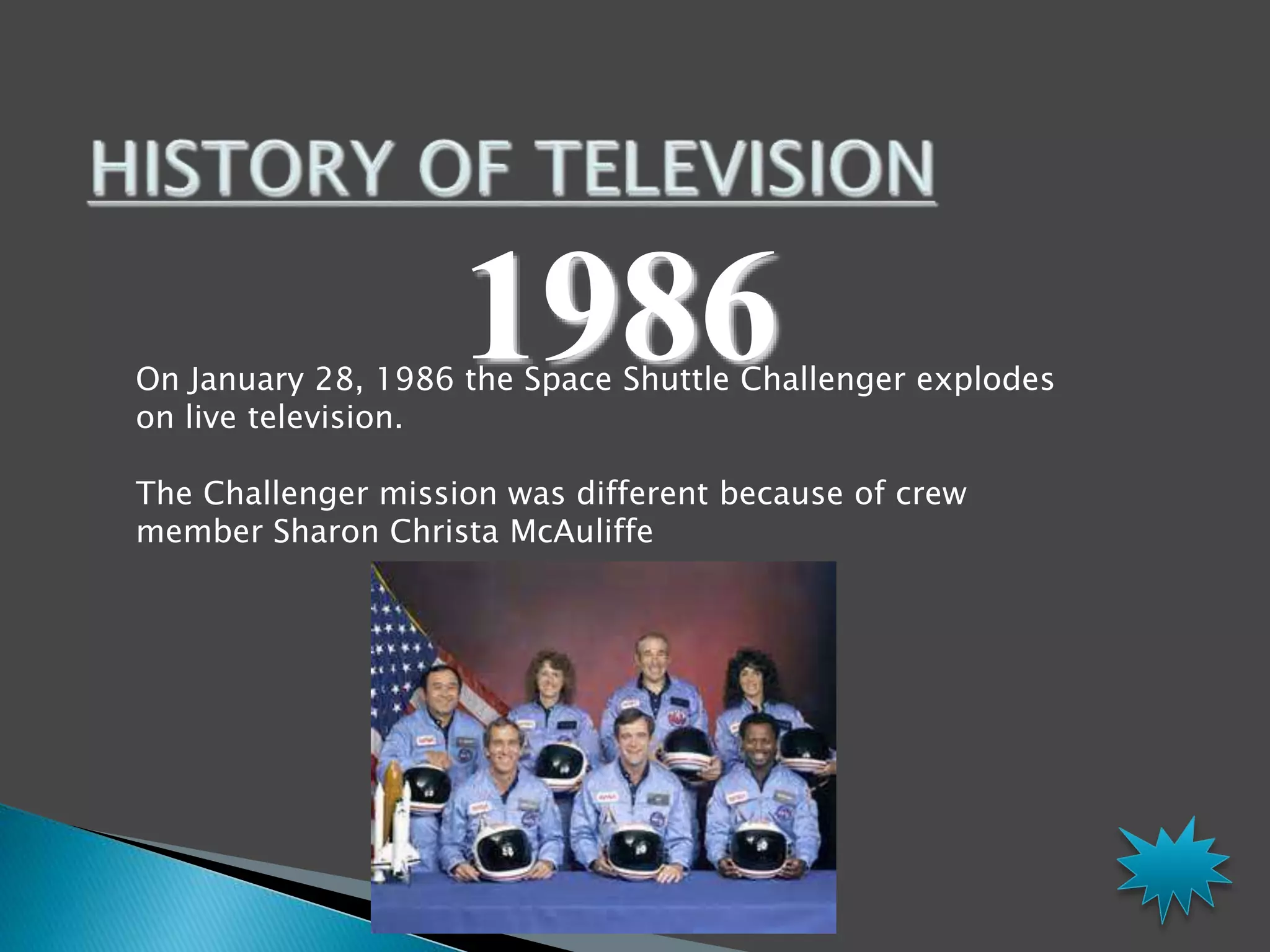 HISTORY OF TELEVISION

1986

On January 28, 1986 the Space Shuttle Challenger explodes on live television.

The Challenger mission was different because of crew member Sharon Christa McAuliffe